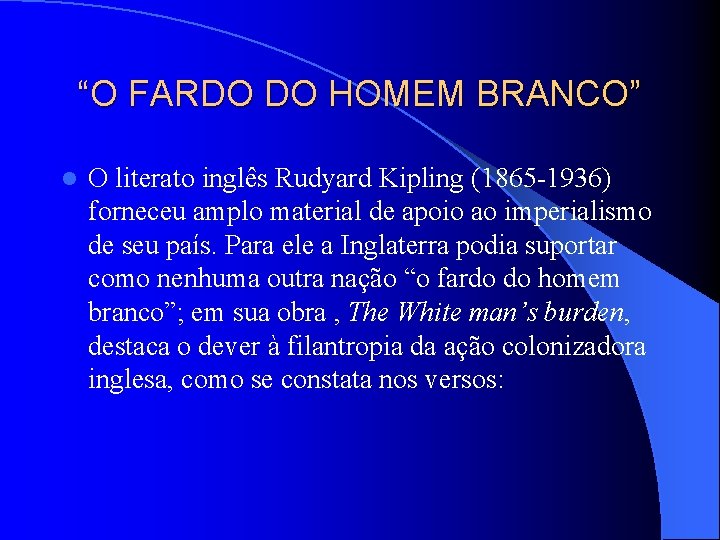 “O FARDO DO HOMEM BRANCO”

O literato inglês Rudyard Kipling (1865-1936) forneceu amplo material de apoio ao imperialismo de seu país. Para ele a Inglaterra podia suportar como nenhuma outra nação “o fardo do homem branco”; em sua obra , The White man’s burden, destaca o dever à filantropia da ação colonizadora inglesa, como se constata nos versos: